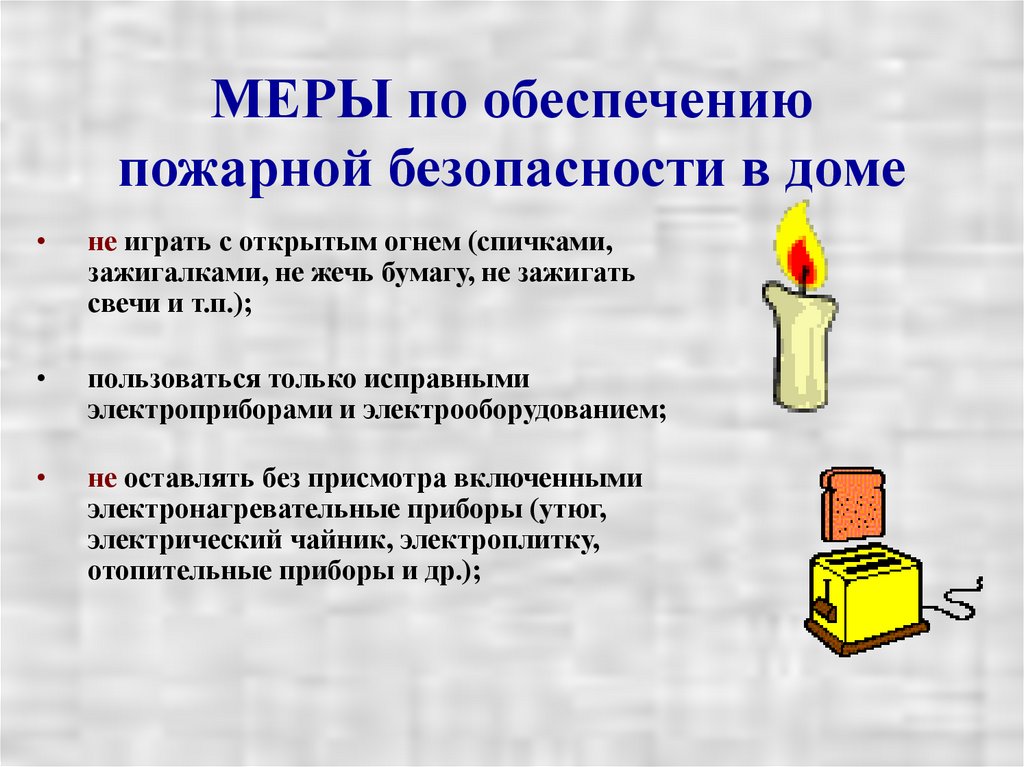 МЕРЫ по обеспечению пожарной безопасности в доме

• не играть с открытым огнем (спичками, зажигалками, не жечь бумагу, не зажигать свечи и т.п.);

• пользоваться только исправными электроприборами и электрооборудованием;

• не оставлять без присмотра включенными электронагревательные приборы (утюг, электрический чайник, электроплитку, отопительные приборы и др.);